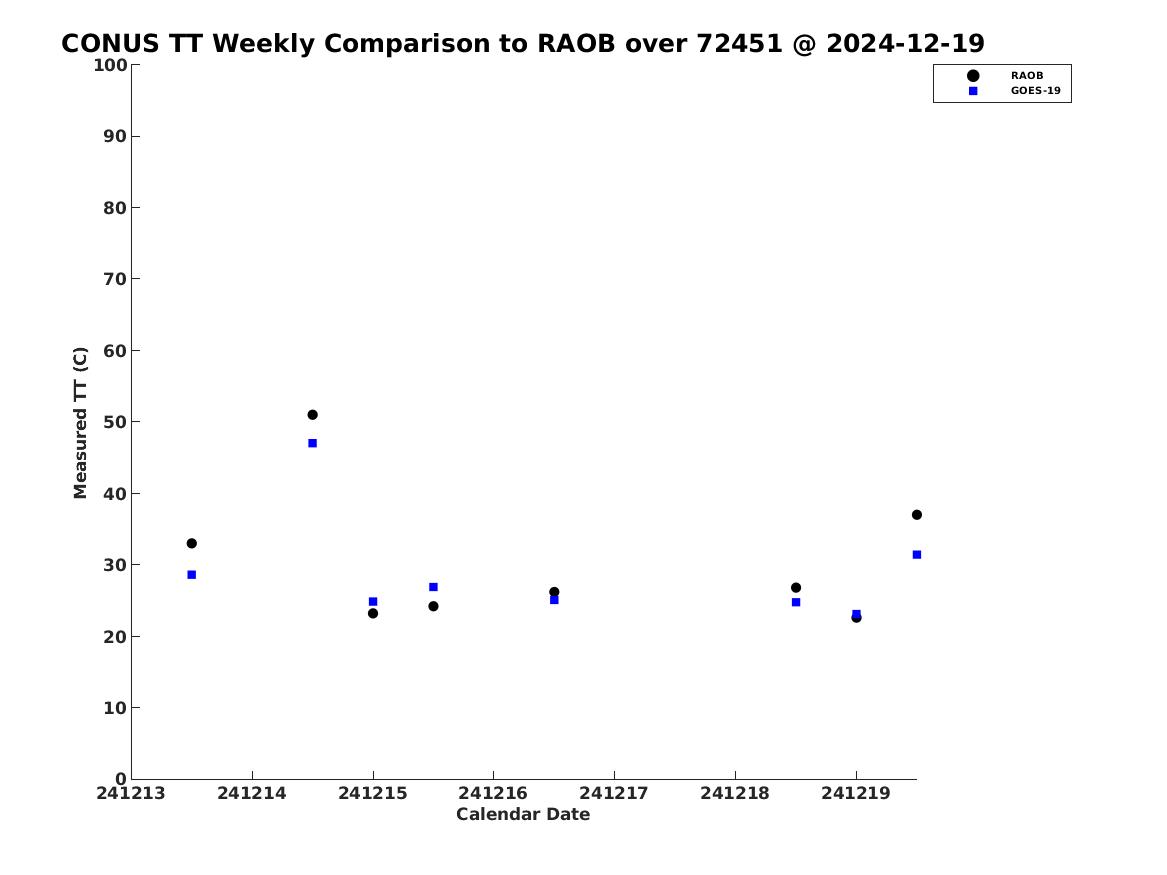 CONUS TT Weekly Comparison to RAOB over 72451 @ 2024-12-19

RAOB
GOES-19

Measured TT (C)

100
90
80
70
60
50
40
30
20
10
0

241213 241214 241215 241216 241217 241218 241219

Calendar Date